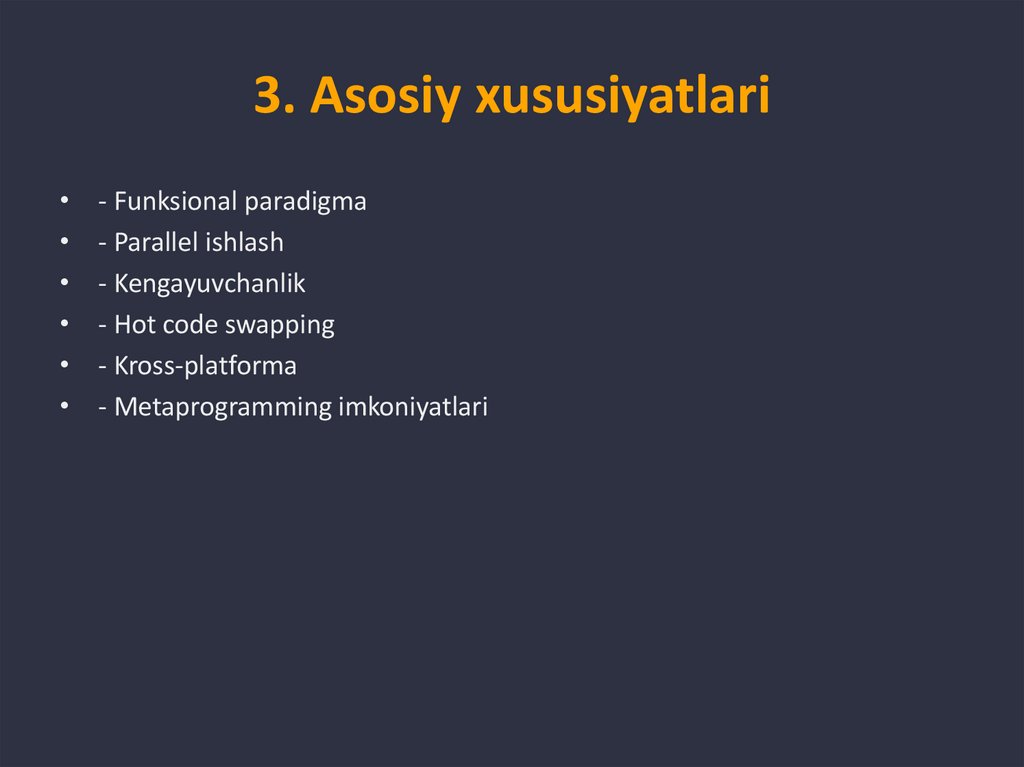 3. Asosiy xususiyatlari

• - Funksional paradigma
• - Parallel ishlash
• - Kengayuvchanlik
• - Hot code swapping
• - Kross-platforma
• - Metaprogramming imkoniyatlari